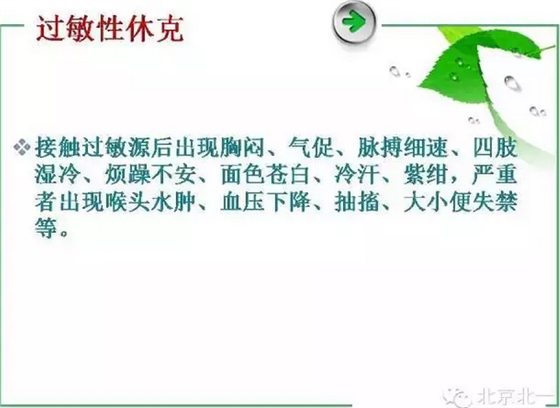 过敏性休克

❖ 接触过敏源后出现胸闷、气促、脉搏细速、四肢湿冷、烦躁不安、面色苍白、冷汗、紫绀，严重者出现喉头水肿、血压下降、抽搐、大小便失禁等。

北京北一